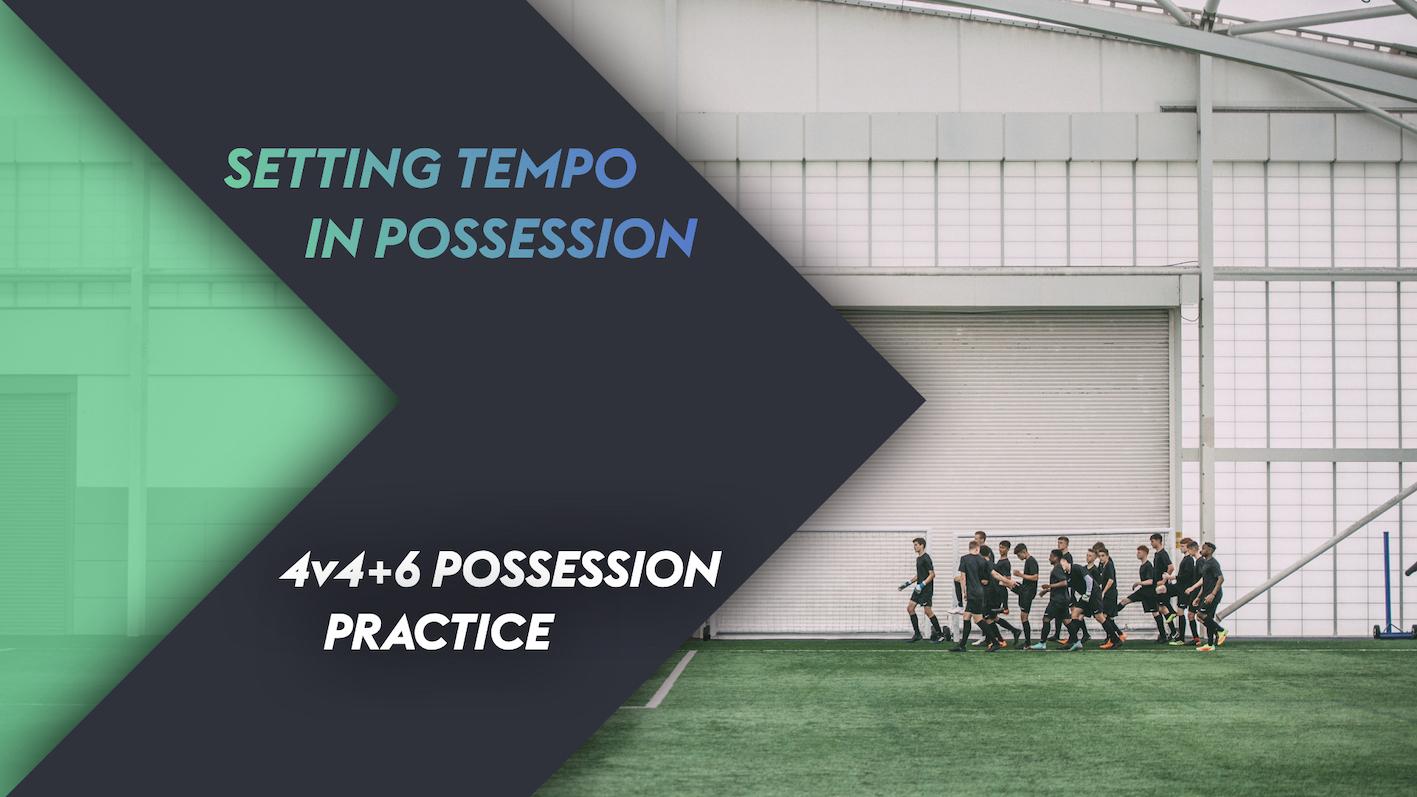 SETTING TEMPO
IN POSSESSION

4v4+6 POSSESSION
PRACTICE